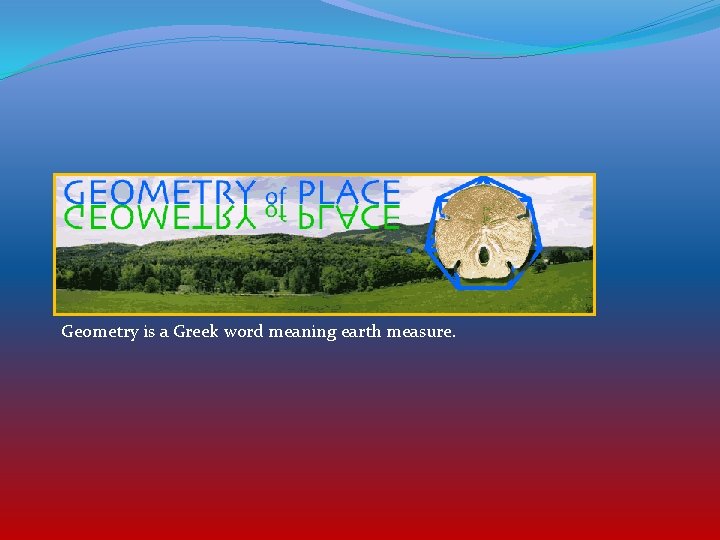 GEOMETRY of PLACE

Geometry is a Greek word meaning earth measure.